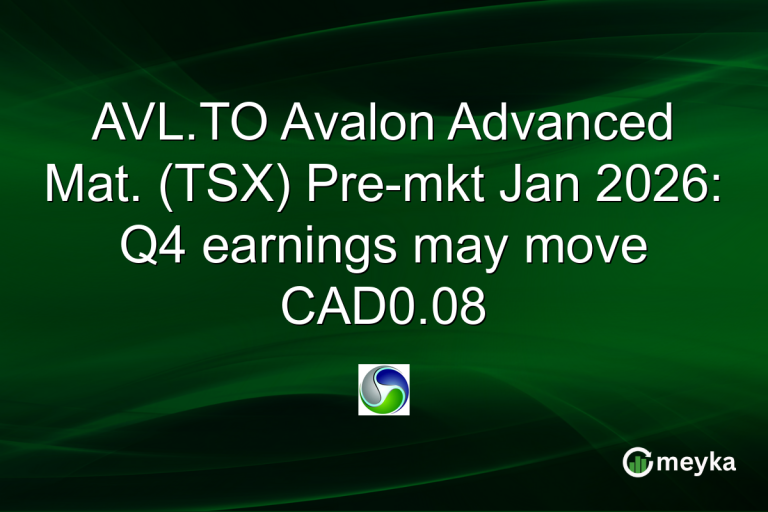 AVL.TO Avalon Advanced Mat. (TSX) Pre-mkt Jan 2026: Q4 earnings may move CAD0.08

meyka